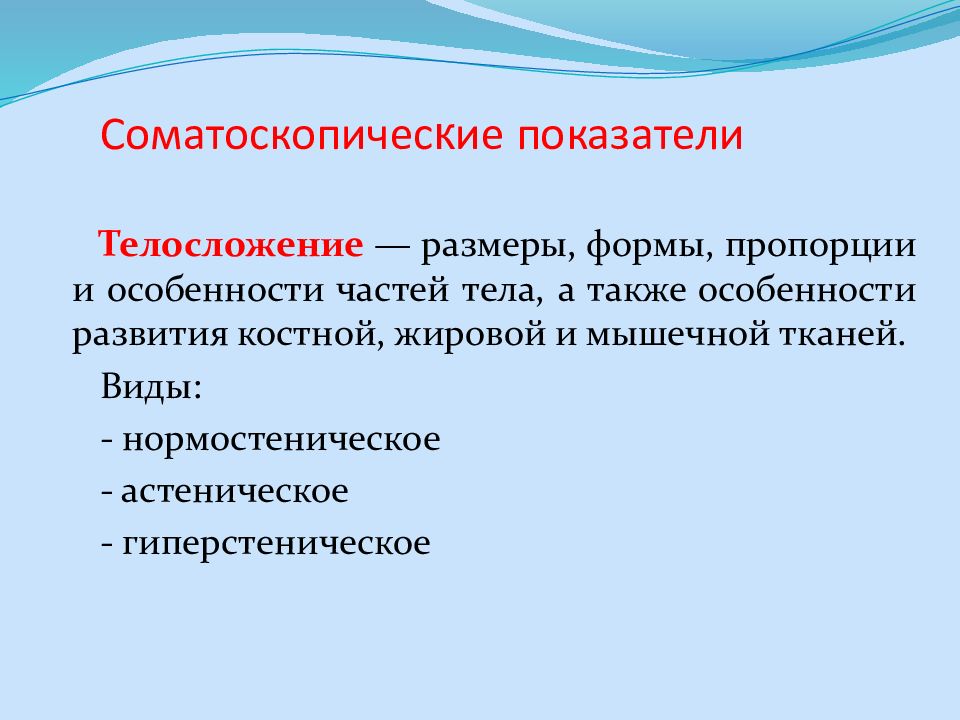 Соматоскопические показатели

Телосложение — размеры, формы, пропорции и особенности частей тела, а также особенности развития костной, жировой и мышечной тканей.

Виды:

- нормостеническое

- астеническое

- гиперстеническое